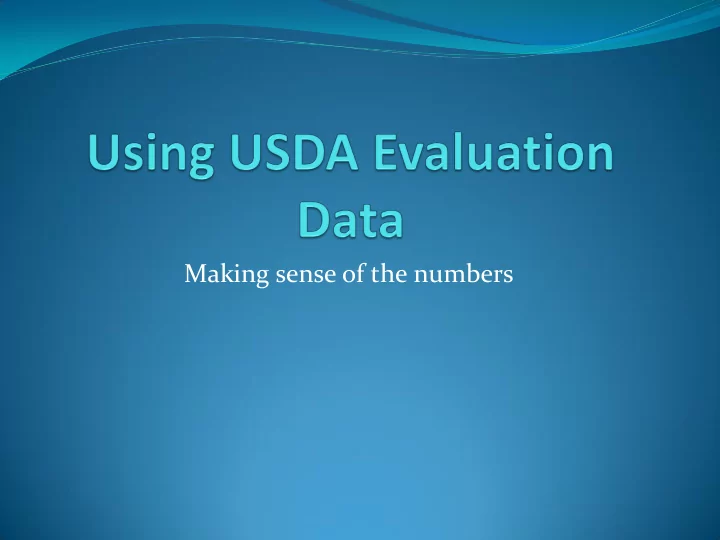 Using USDA Evaluation Data

Making sense of the numbers